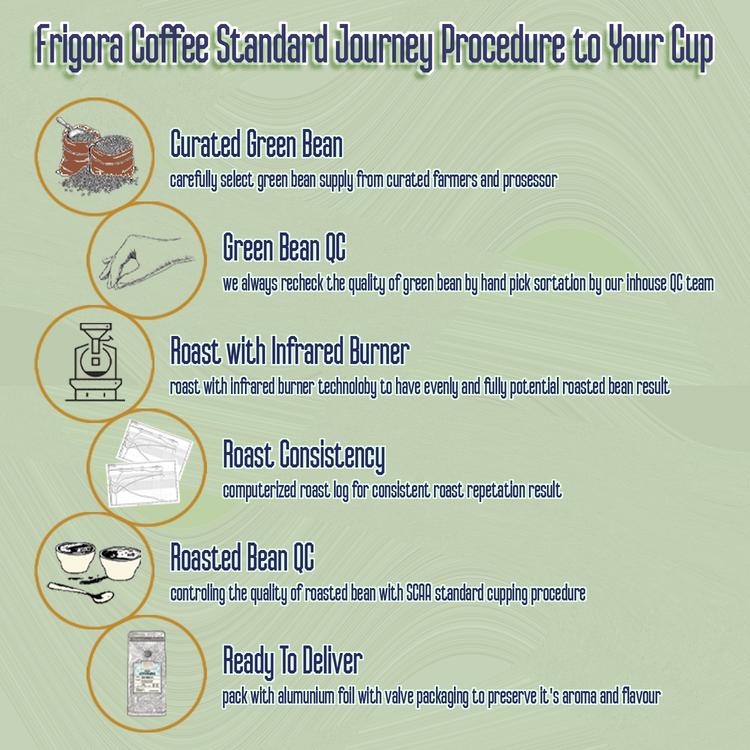 Frigora Coffee Standard Journey Procedure to Your Cup

Curated Green Bean
carefully select green bean supply from curated farmers and prosessor

Green Bean QC
we always recheck the quality of green bean by hand pick sortation by our inhouse QC team

Roast with Infrared Burner
roast with infrared burner technoloby to have evenly and fully potential roasted bean result

Roast Consistency
computerized roast log for consistent roast repetation result

Roasted Bean QC
controling the quality of roasted bean with SCAA standard cupping procedure

Ready To Deliver
pack with alumunium foil with valve packaging to preserve it's aroma and flavour